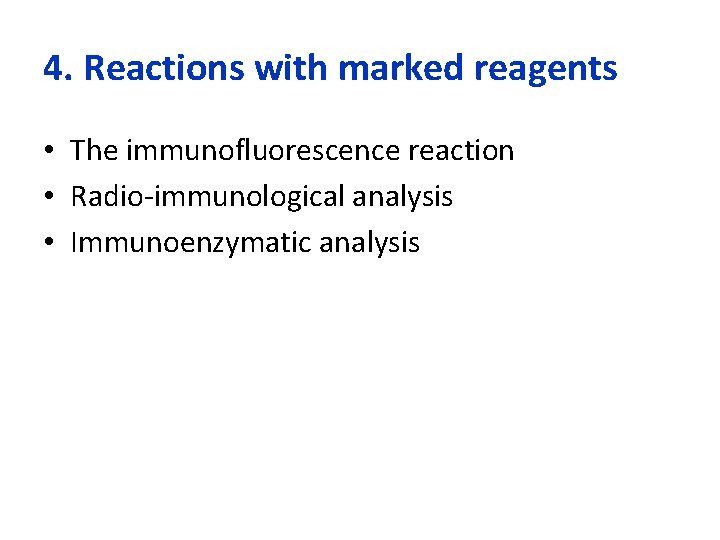 4. Reactions with marked reagents

• The immunofluorescence reaction
• Radio-immunological analysis
• Immunoenzymatic analysis